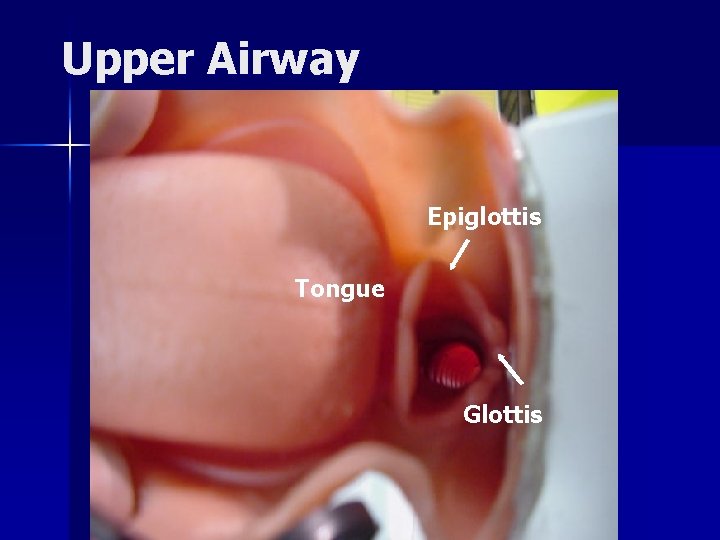 Upper Airway

Epiglottis

Tongue

Glottis